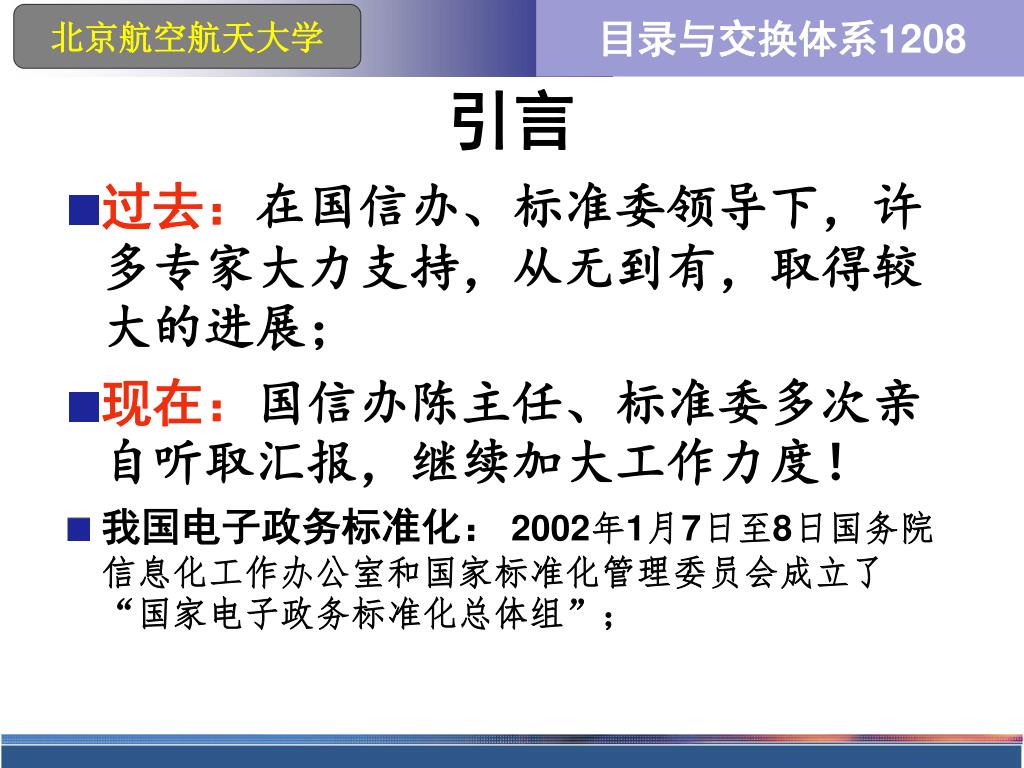 北京航空航天大学

目录与交换体系1208

引言

■过去：在国信办、标准委领导下，许多专家大力支持，从无到有，取得较大的进展；

■现在：国信办陈主任、标准委多次亲自听取汇报，继续加大工作力度！

■ 我国电子政务标准化： 2002年1月7日至8日国务院信息化工作办公室和国家标准化管理委员会成立了“国家电子政务标准化总体组”；